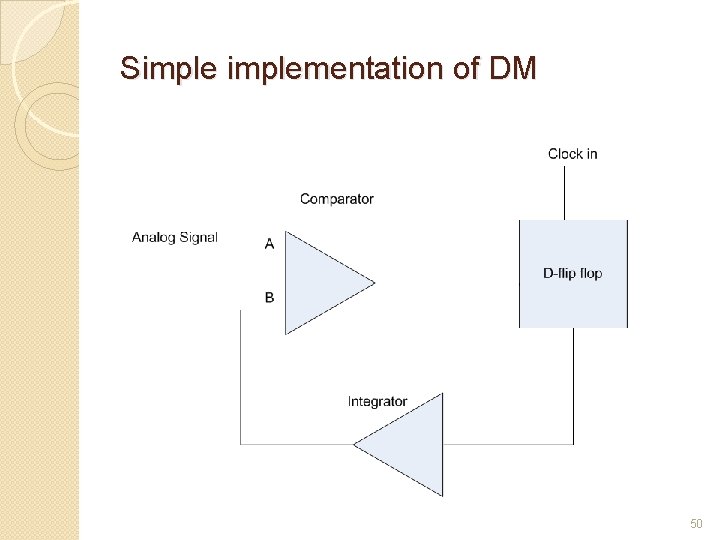 Simple implementation of DM

Clock in

Comparator

Analog Signal

A

B

D-flip flop

Integrator

50